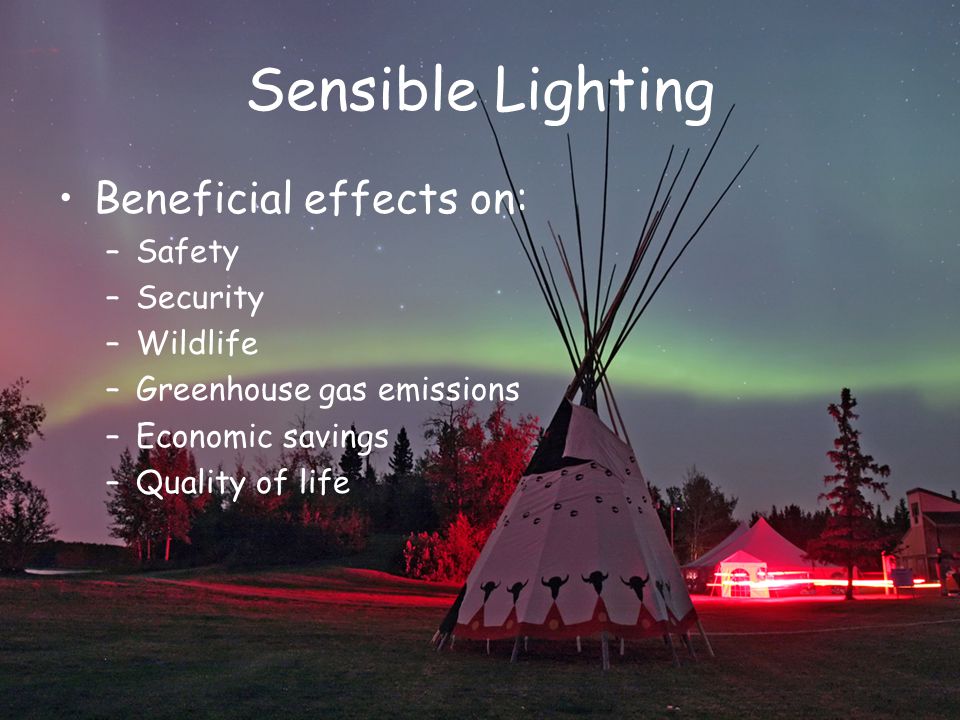 Sensible Lighting

• Beneficial effects on:
– Safety
– Security
– Wildlife
– Greenhouse gas emissions
– Economic savings
– Quality of life